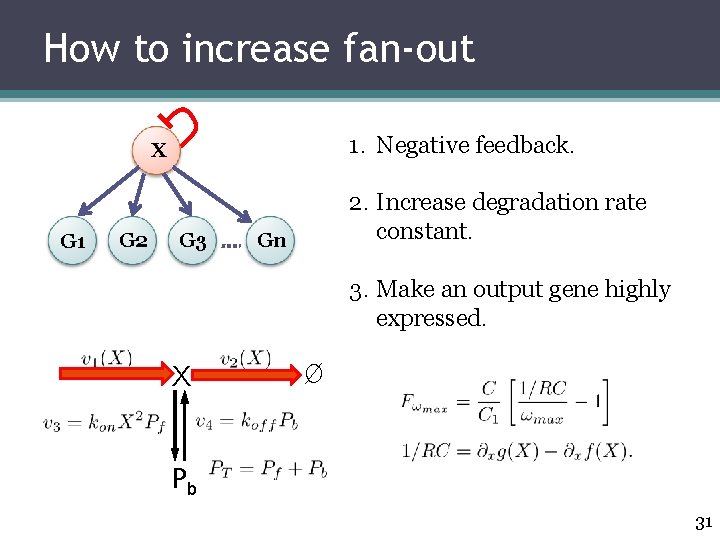 How to increase fan-out

X

G1 G2 G3 .... Gn

1. Negative feedback.

2. Increase degradation rate constant.

3. Make an output gene highly expressed.

$v_1(X)$ X $v_2(X)$ $\emptyset$

$v_3 = k_{on}X^2P_f$ $v_4 = k_{off}P_b$

$P_b$ $P_T = P_f + P_b$

$F_{\omega_{max}} = \frac{C}{C_1}\left[\frac{1/RC}{\omega_{max}} - 1\right]$

$1/RC = \partial_x g(X) - \partial_x f(X).$

31